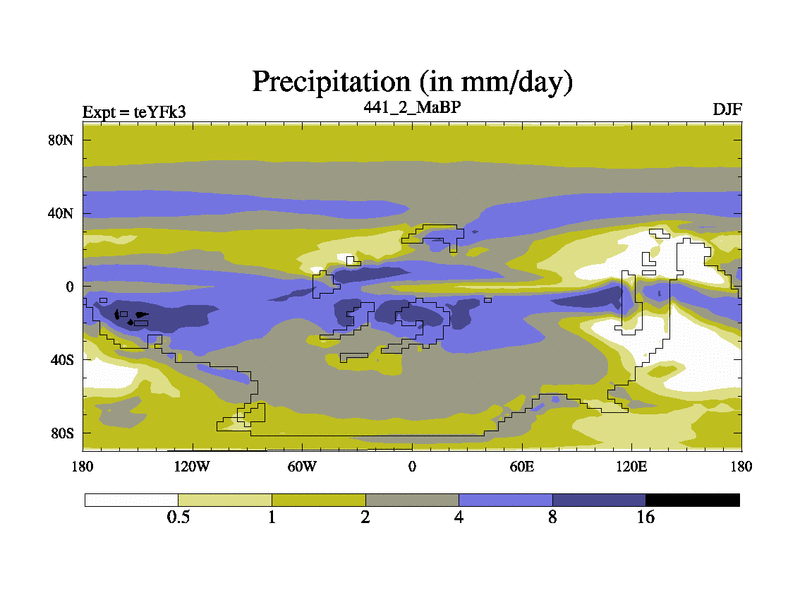 Precipitation (in mm/day)

Expt = teYFk3

441_2_MaBP

DJF

80N
40N
0
40S
80S

180
120W
60W
0
60E
120E
180

0.5
1
2
4
8
16